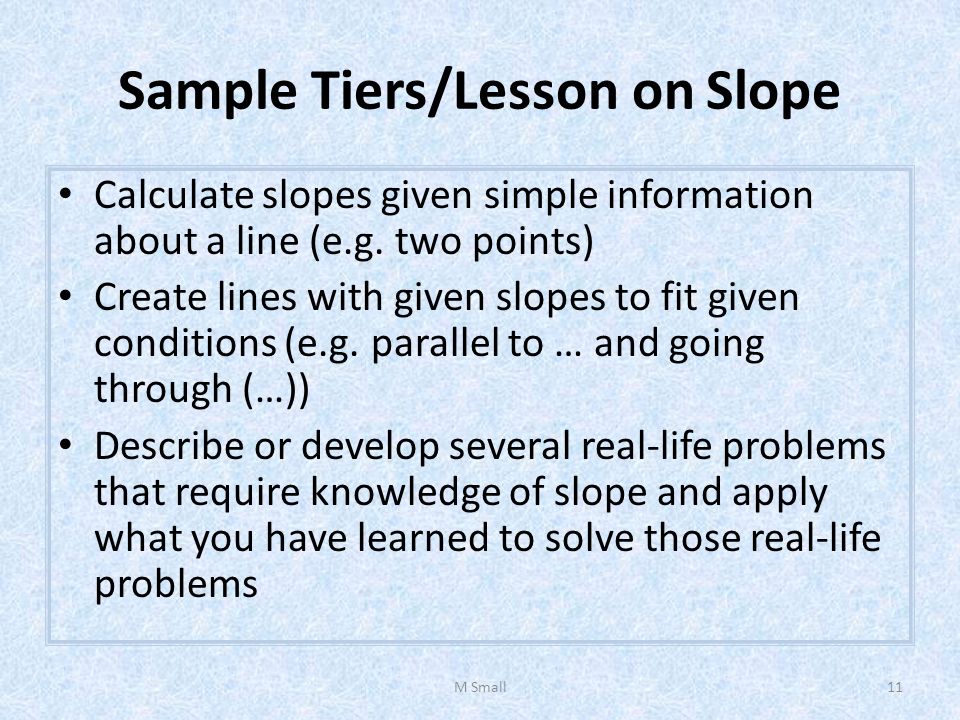 Sample Tiers/Lesson on Slope

• Calculate slopes given simple information about a line (e.g. two points)
• Create lines with given slopes to fit given conditions (e.g. parallel to … and going through (…))
• Describe or develop several real-life problems that require knowledge of slope and apply what you have learned to solve those real-life problems

M Small

11